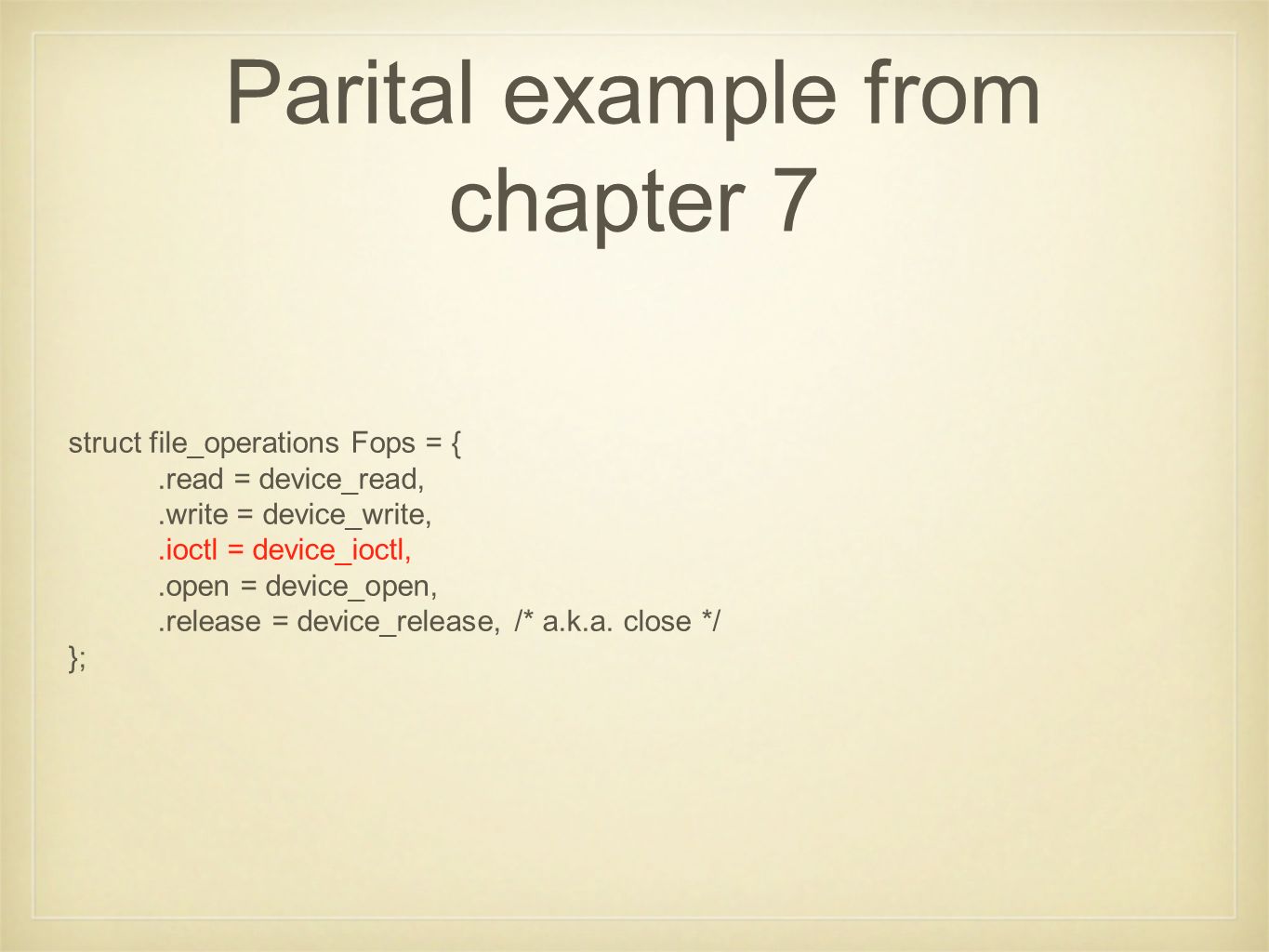 Parital example from chapter 7

struct file_operations Fops = {
.read = device_read,
.write = device_write,
.ioctl = device_ioctl,
.open = device_open,
.release = device_release, /* a.k.a. close */
};